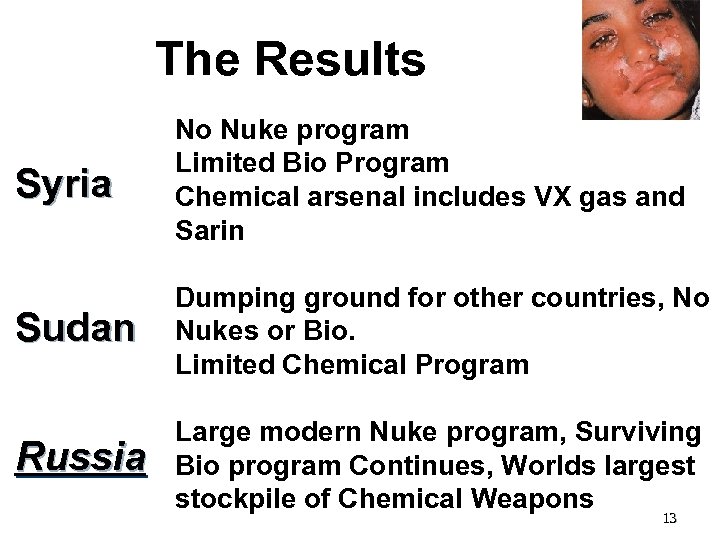 The Results

Syria

No Nuke program
Limited Bio Program
Chemical arsenal includes VX gas and Sarin

Sudan

Dumping ground for other countries, No Nukes or Bio.
Limited Chemical Program

Russia

Large modern Nuke program, Surviving Bio program Continues, Worlds largest stockpile of Chemical Weapons

13